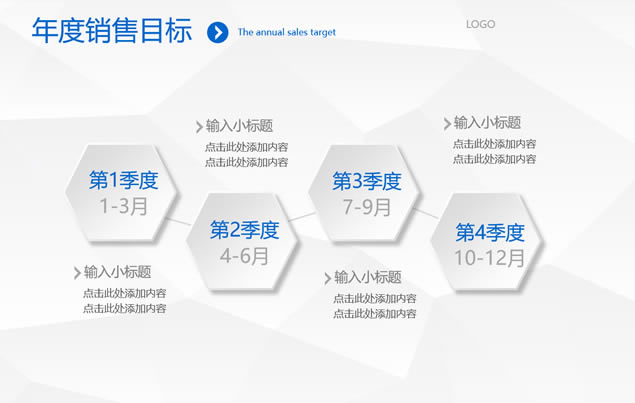 年度销售目标

The annual sales target

LOGO

输入小标题
点击此处添加内容
点击此处添加内容

输入小标题
点击此处添加内容
点击此处添加内容

第1季度
1-3月

第2季度
4-6月

第3季度
7-9月

第4季度
10-12月

输入小标题
点击此处添加内容
点击此处添加内容

输入小标题
点击此处添加内容
点击此处添加内容